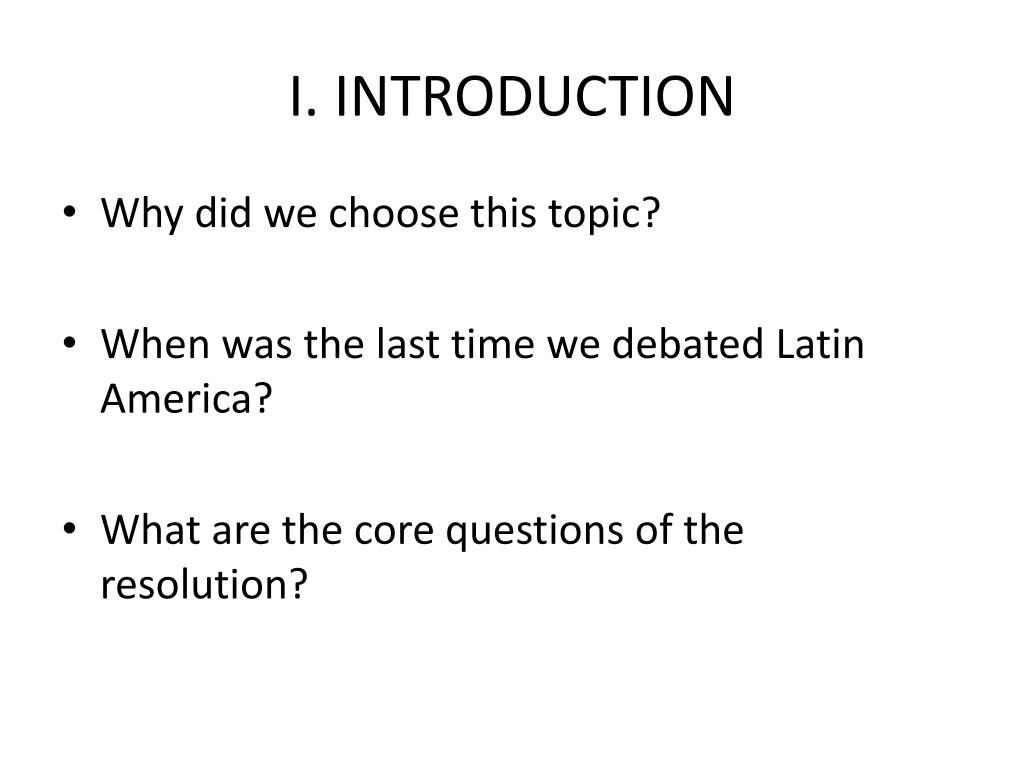 I. INTRODUCTION

• Why did we choose this topic?

• When was the last time we debated Latin America?

• What are the core questions of the resolution?